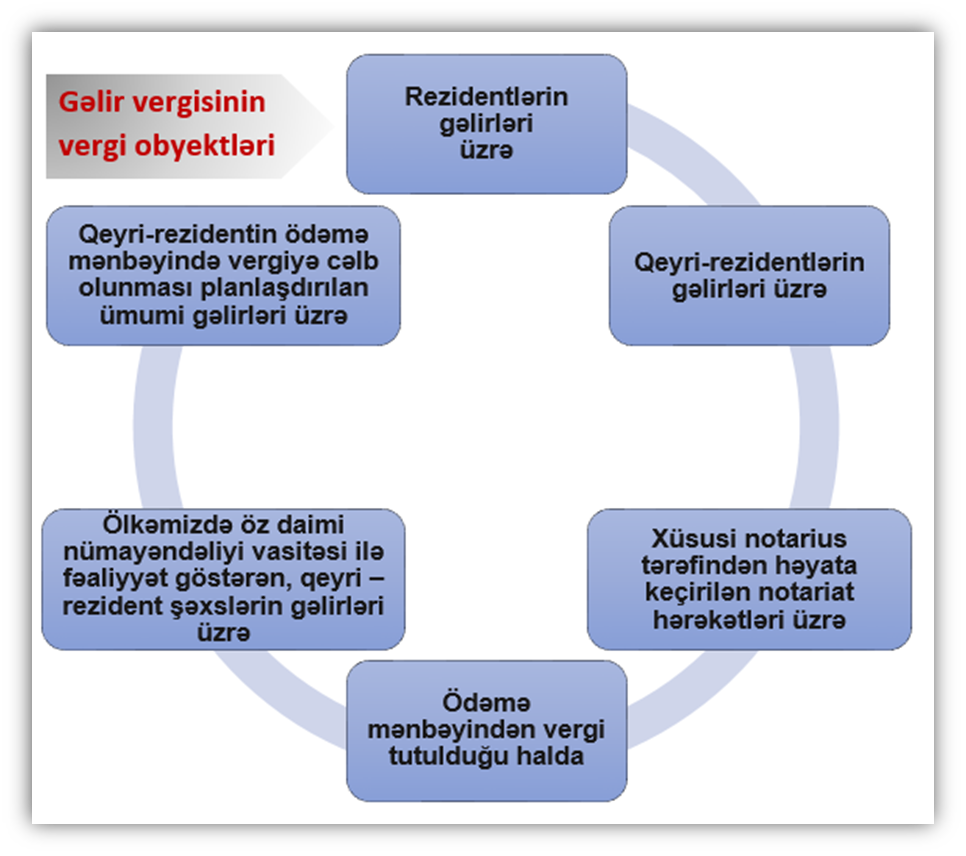 Gəlir vergisinin vergi obyektləri

Rezidentlərin gəlirləri üzrə

Qeyri-rezidentlərin gəlirləri üzrə

Xüsusi notarius tərəfindən həyata keçirilən notariat hərəkətləri üzrə

Ödəmə mənbəyindən vergi tutulduğu halda

Ölkəmizdə öz daimi nümayəndəliyi vasitəsi ilə fəaliyyət göstərən, qeyri – rezident şəxslərin gəlirləri üzrə

Qeyri-rezidentin ödəmə mənbəyində vergiyə cəlb olunması planlaşdırılan ümumi gəlirləri üzrə